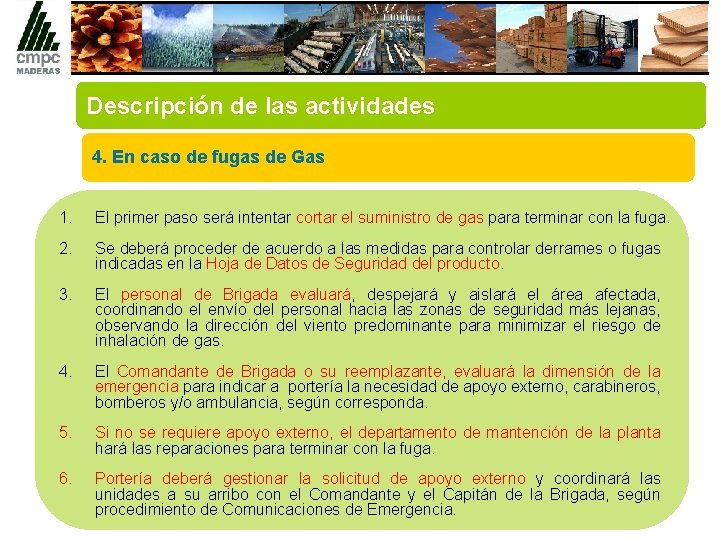 cmpc
MADERAS

Descripción de las actividades

4. En caso de fugas de Gas

1. El primer paso será intentar cortar el suministro de gas para terminar con la fuga.

2. Se deberá proceder de acuerdo a las medidas para controlar derrames o fugas indicadas en la Hoja de Datos de Seguridad del producto.

3. El personal de Brigada evaluará, despejará y aislará el área afectada, coordinando el envío del personal hacia las zonas de seguridad más lejanas, observando la dirección del viento predominante para minimizar el riesgo de inhalación de gas.

4. El Comandante de Brigada o su reemplazante, evaluará la dimensión de la emergencia para indicar a portería la necesidad de apoyo externo, carabineros, bomberos y/o ambulancia, según corresponda.

5. Si no se requiere apoyo externo, el departamento de mantención de la planta hará las reparaciones para terminar con la fuga.

6. Portería deberá gestionar la solicitud de apoyo externo y coordinará las unidades a su arribo con el Comandante y el Capitán de la Brigada, según procedimiento de Comunicaciones de Emergencia.